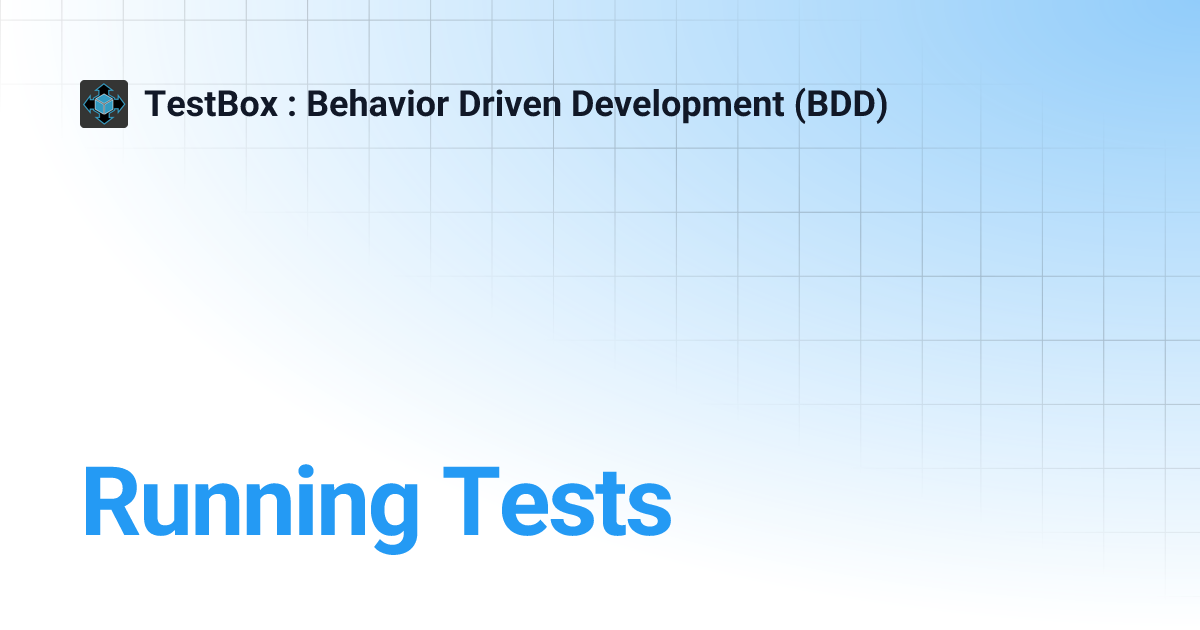 TestBox : Behavior Driven Development (BDD)

Running Tests